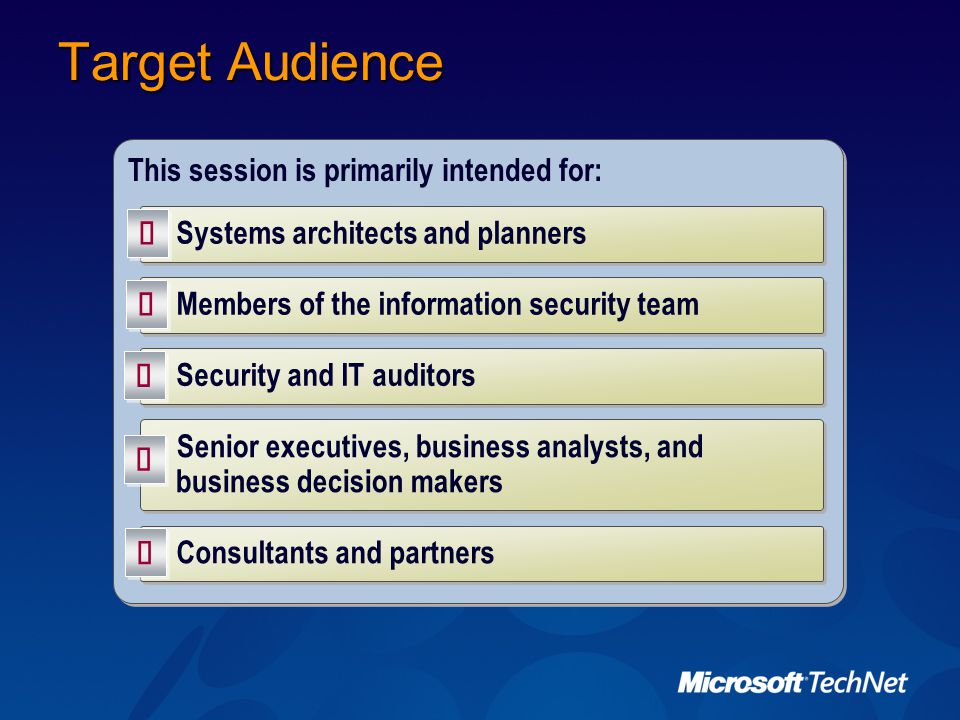 Target Audience

This session is primarily intended for:

Systems architects and planners

Members of the information security team

Security and IT auditors

Senior executives, business analysts, and business decision makers

Consultants and partners

Microsoft TechNet